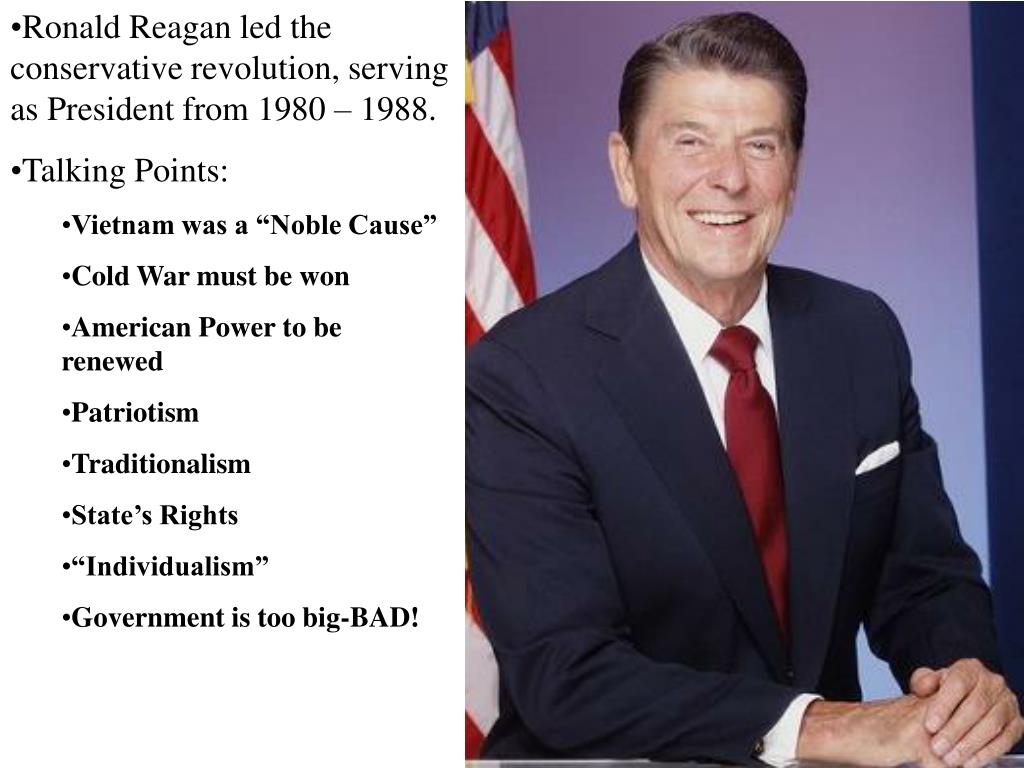 •Ronald Reagan led the conservative revolution, serving as President from 1980 – 1988.

•Talking Points:

•Vietnam was a “Noble Cause”

•Cold War must be won

•American Power to be renewed

•Patriotism

•Traditionalism

•State’s Rights

•“Individualism”

•Government is too big-BAD!